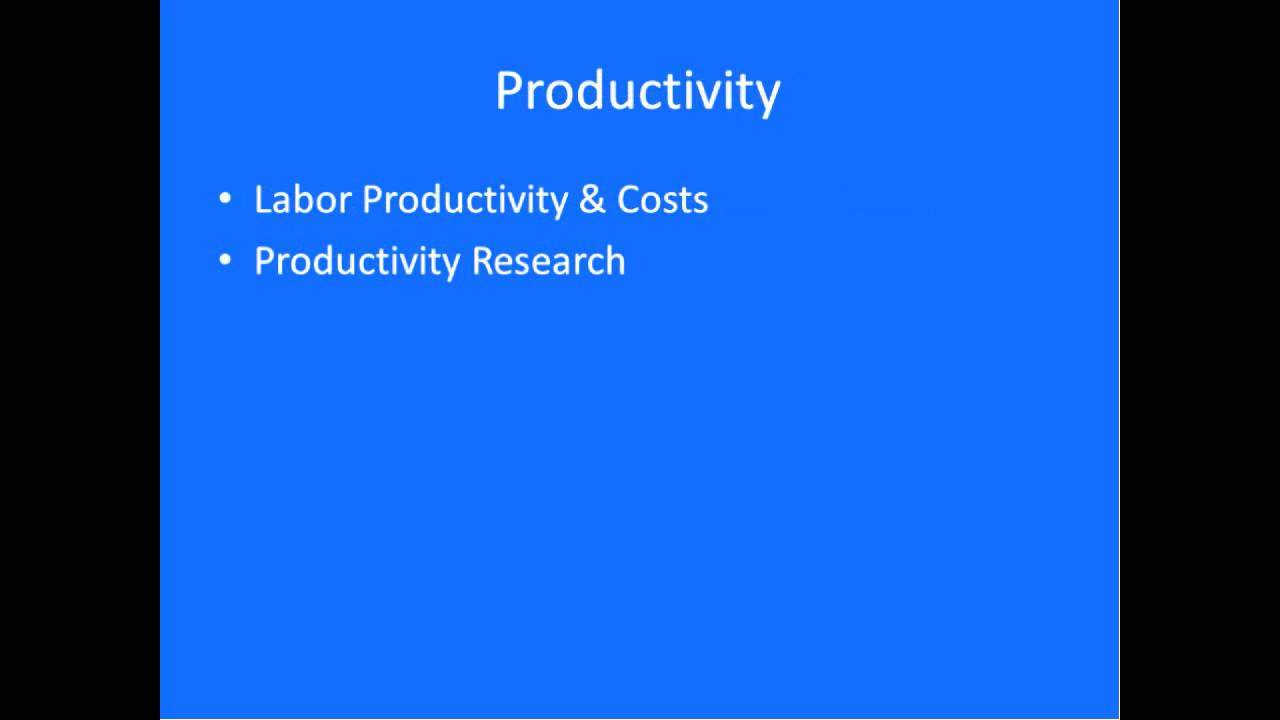 Productivity

• Labor Productivity & Costs
• Productivity Research